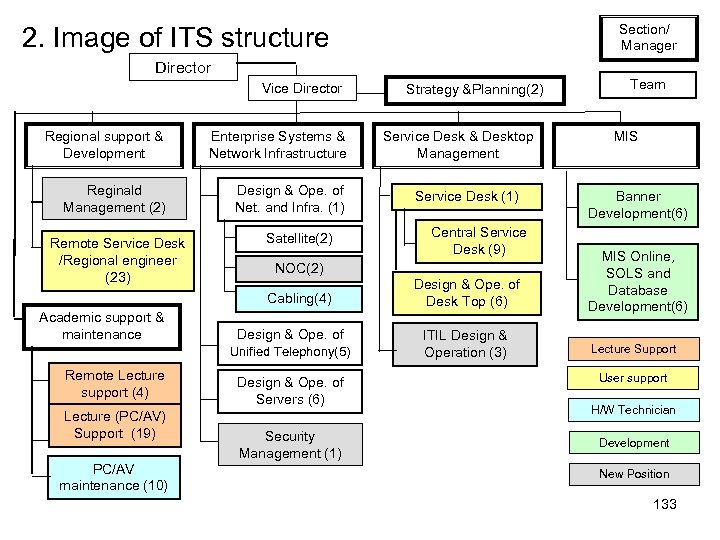 2. Image of ITS structure

Section/ Manager

Team

Director

Vice Director

Strategy &Planning(2)

Regional support & Development

Reginald Management (2)

Remote Service Desk /Regional engineer (23)

Academic support & maintenance

Remote Lecture support (4)

Lecture (PC/AV) Support (19)

PC/AV maintenance (10)

Enterprise Systems & Network Infrastructure

Design & Ope. of Net. and Infra. (1)

Satellite(2)

NOC(2)

Cabling(4)

Design & Ope. of Unified Telephony(5)

Design & Ope. of Servers (6)

Security Management (1)

Service Desk & Desktop Management

Service Desk (1)

Central Service Desk (9)

Design & Ope. of Desk Top (6)

ITIL Design & Operation (3)

MIS

Banner Development(6)

MIS Online, SOLS and Database Development(6)

Lecture Support

User support

H/W Technician

Development

New Position

133